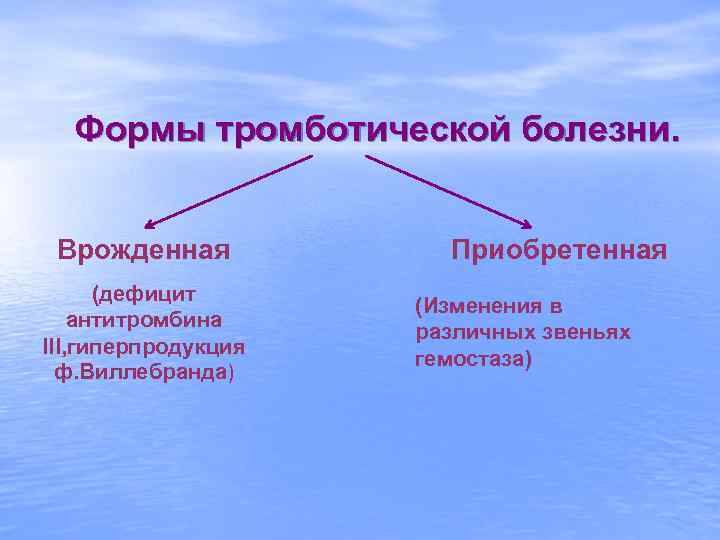 Формы тромботической болезни.

Врожденная

(дефицит антитромбина III,гиперпродукция ф.Виллебранда)

Приобретенная

(Изменения в различных звеньях гемостаза)